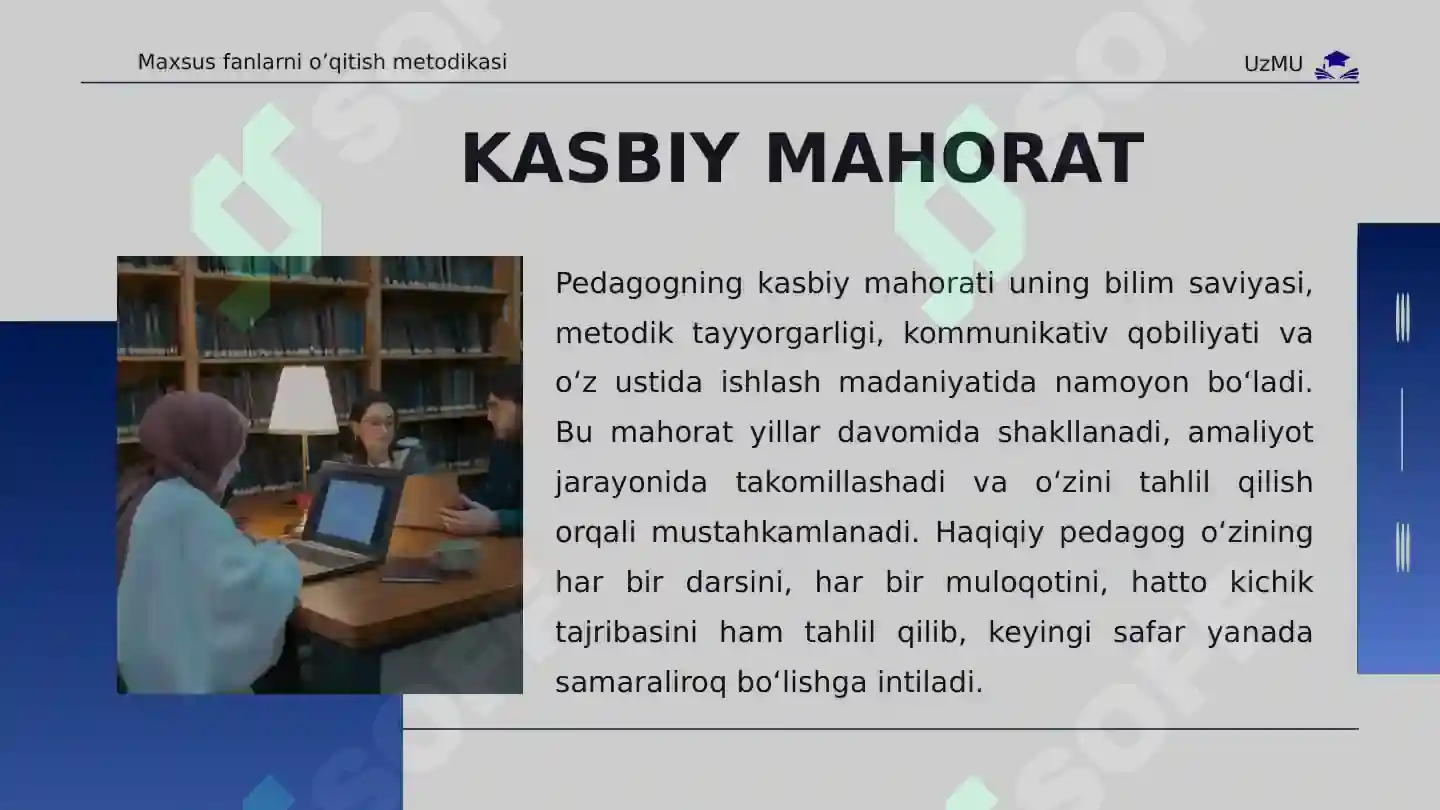 Maxsus fanlarni o‘qitish metodikasi

UzMU

KASBIY MAHORAT

Pedagogning kasbiy mahorati uning bilim saviyasi, metodik tayyorgarligi, kommunikativ qobiliyati va o‘z ustida ishlash madaniyatida namoyon bo‘ladi. Bu mahorat yillar davomida shakllanadi, amaliyot jarayonida takomillashadi va o‘zini tahlil qilish orqali mustahkamlanadi. Haqiqiy pedagog o‘zining har bir darsini, har bir muloqotini, hatto kichik tajribasini ham tahlil qilib, keyingi safar yanada samaraliroq bo‘lishga intiladi.